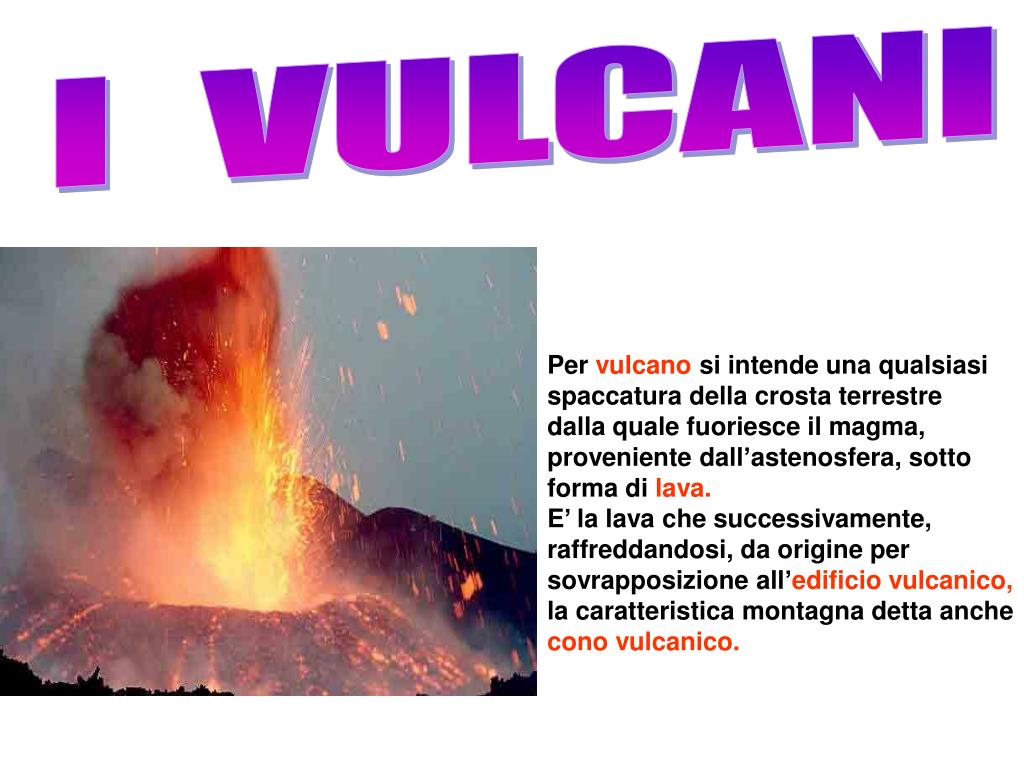 I VULCANI

Per vulcano si intende una qualsiasi spaccatura della crosta terrestre dalla quale fuoriesce il magma, proveniente dall’astenosfera, sotto forma di lava.
E’ la lava che successivamente, raffreddandosi, da origine per sovrapposizione all’edificio vulcanico, la caratteristica montagna detta anche cono vulcanico.